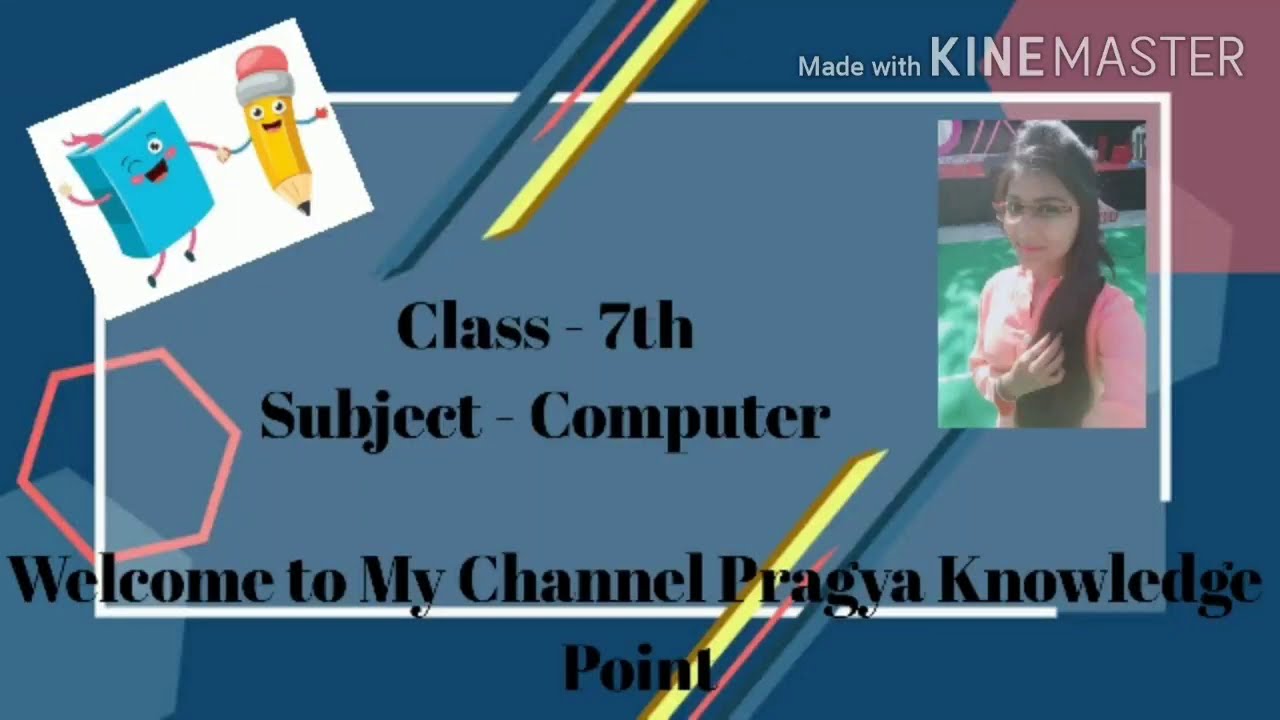 Made with KINEMASTER

Class - 7th
Subject - Computer

Welcome to My Channel Pragya Knowledge Point